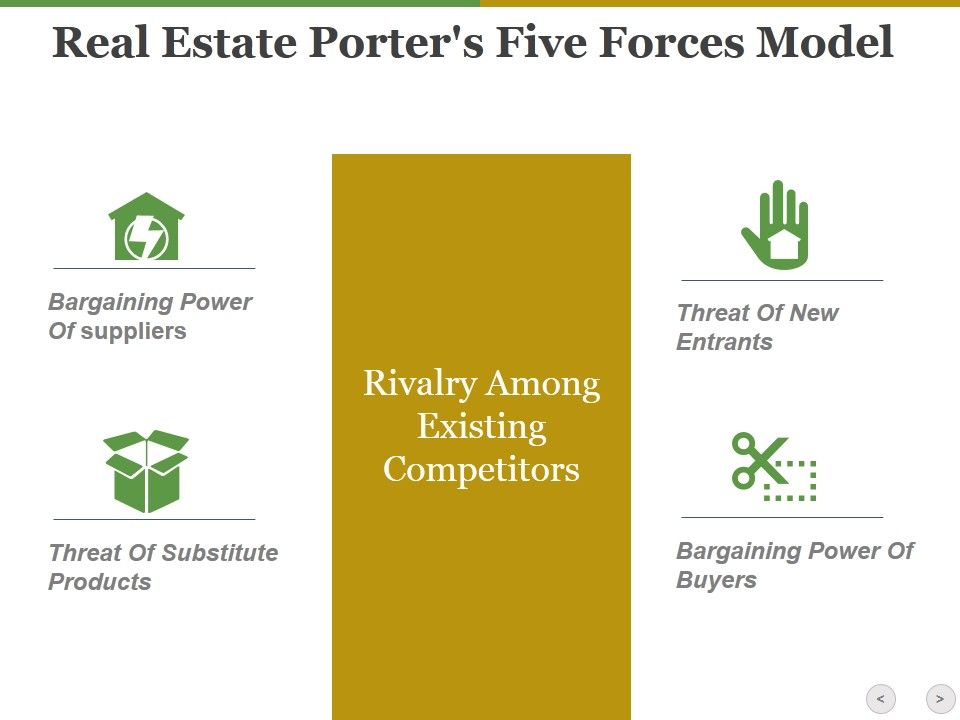 Real Estate Porter's Five Forces Model

Bargaining Power Of suppliers

Threat Of Substitute Products

Rivalry Among Existing Competitors

Threat Of New Entrants

Bargaining Power Of Buyers

<

>